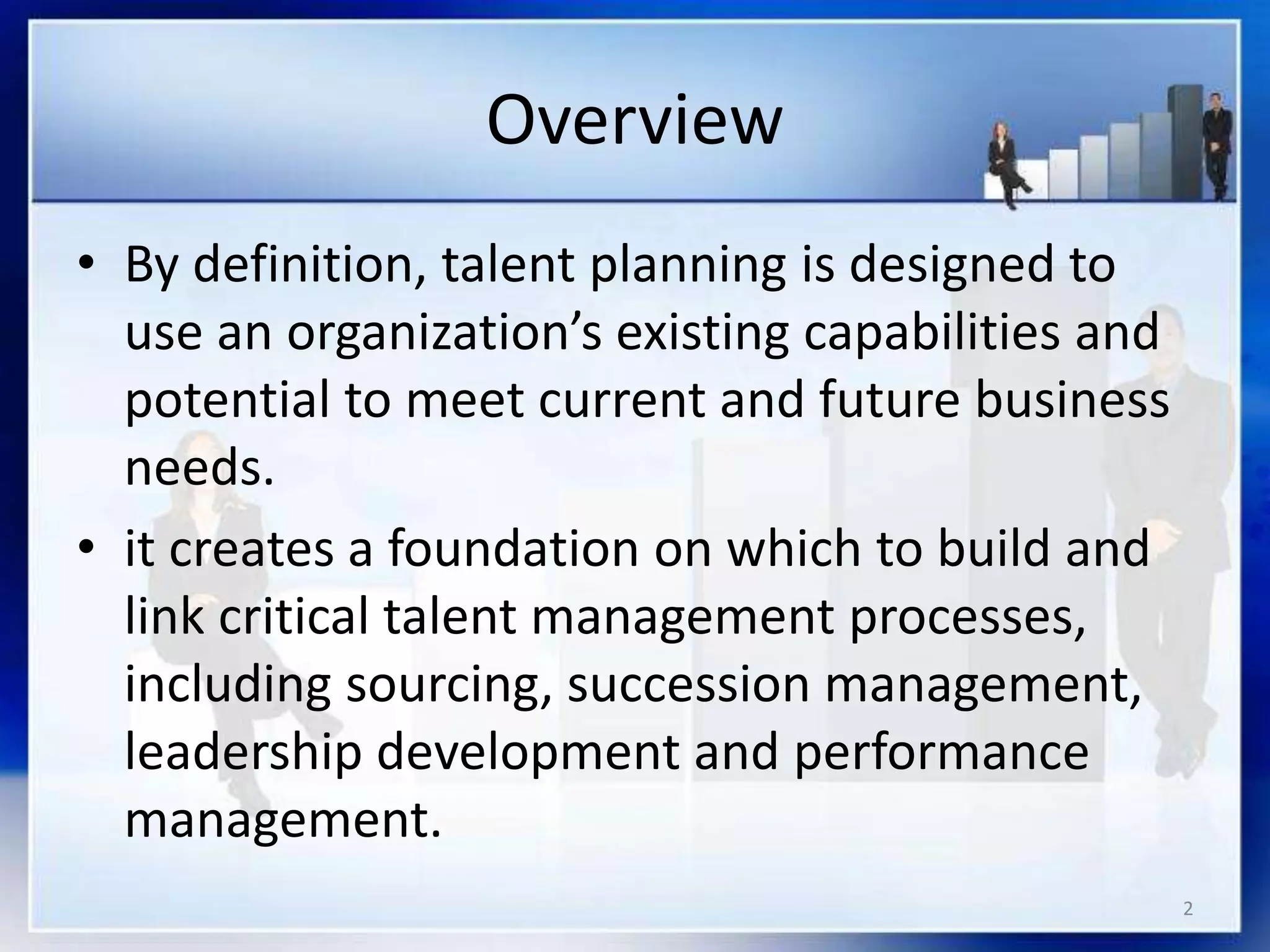 Overview

• By definition, talent planning is designed to use an organization’s existing capabilities and potential to meet current and future business needs.

• it creates a foundation on which to build and link critical talent management processes, including sourcing, succession management, leadership development and performance management.

2